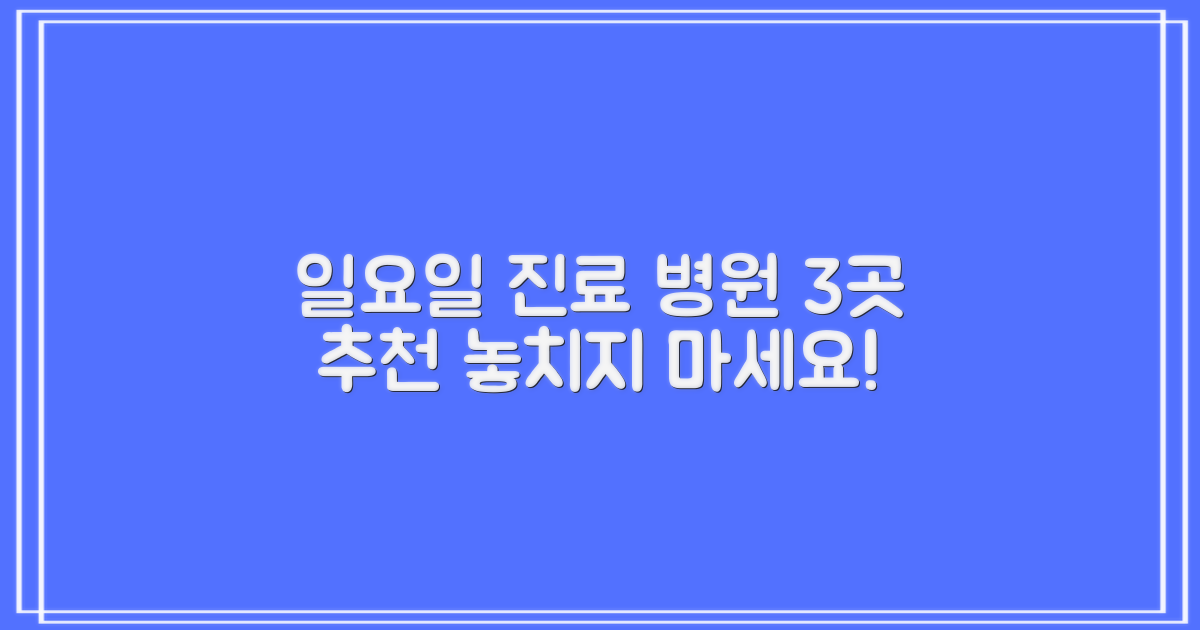 일요일 진료 병원 3곳
추천 놓치지 마세요!